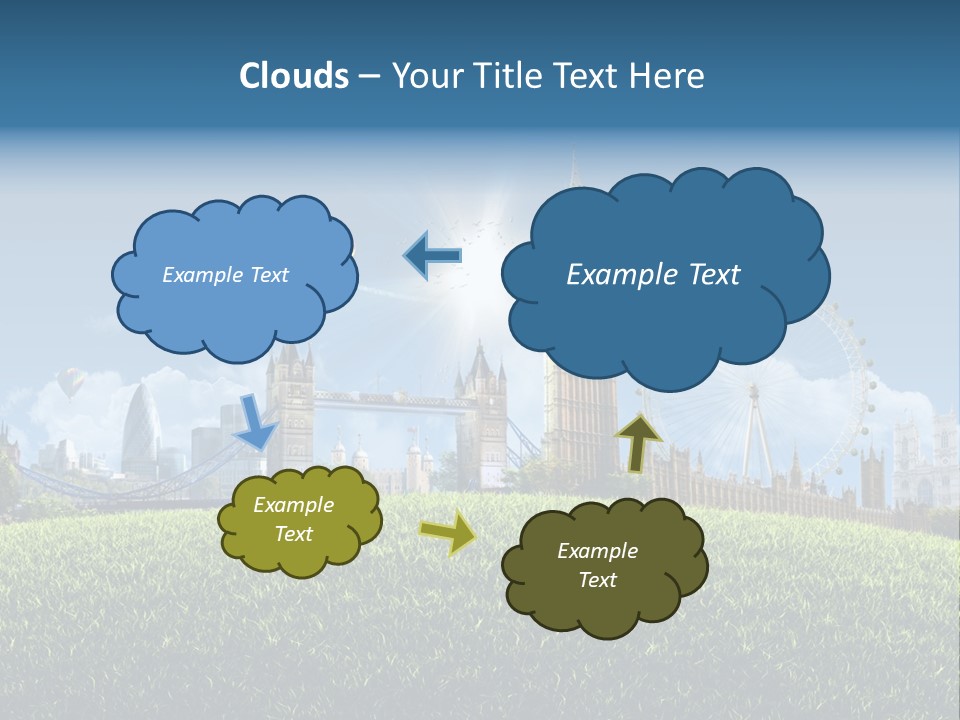 Clouds – Your Title Text Here

Example Text

Example Text

Example Text

Example Text